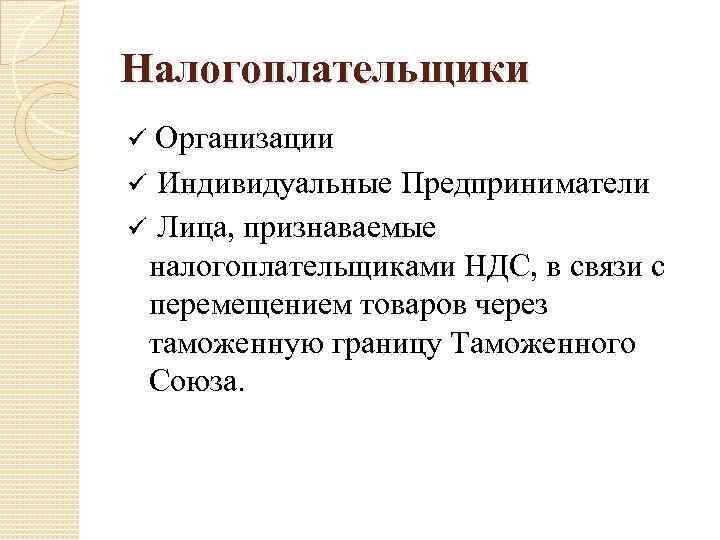 Налогоплательщики

✓ Организации

✓ Индивидуальные Предприниматели

✓ Лица, признаваемые налогоплательщиками НДС, в связи с перемещением товаров через таможенную границу Таможенного Союза.